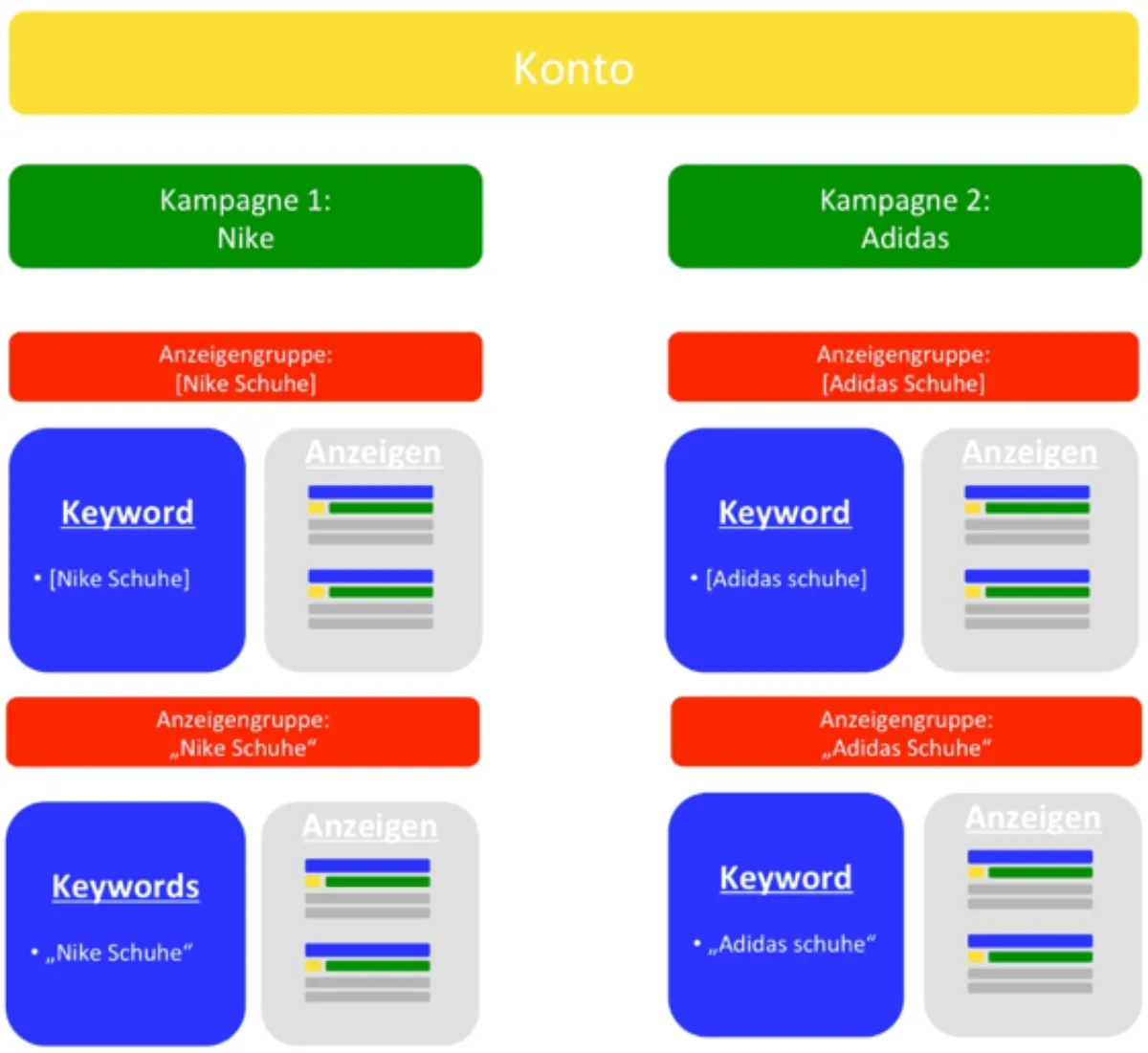 Konto

Kampagne 1:
Nike

Anzeigengruppe:
[Nike Schuhe]

Keyword

• [Nike Schuhe]

Anzeigen

Anzeigengruppe:
„Nike Schuhe“

Keywords

• „Nike Schuhe“

Anzeigen

Kampagne 2:
Adidas

Anzeigengruppe:
[Adidas Schuhe]

Keyword

• [Adidas schuhe]

Anzeigen

Anzeigengruppe:
„Adidas Schuhe“

Keyword

• „Adidas schuhe“

Anzeigen